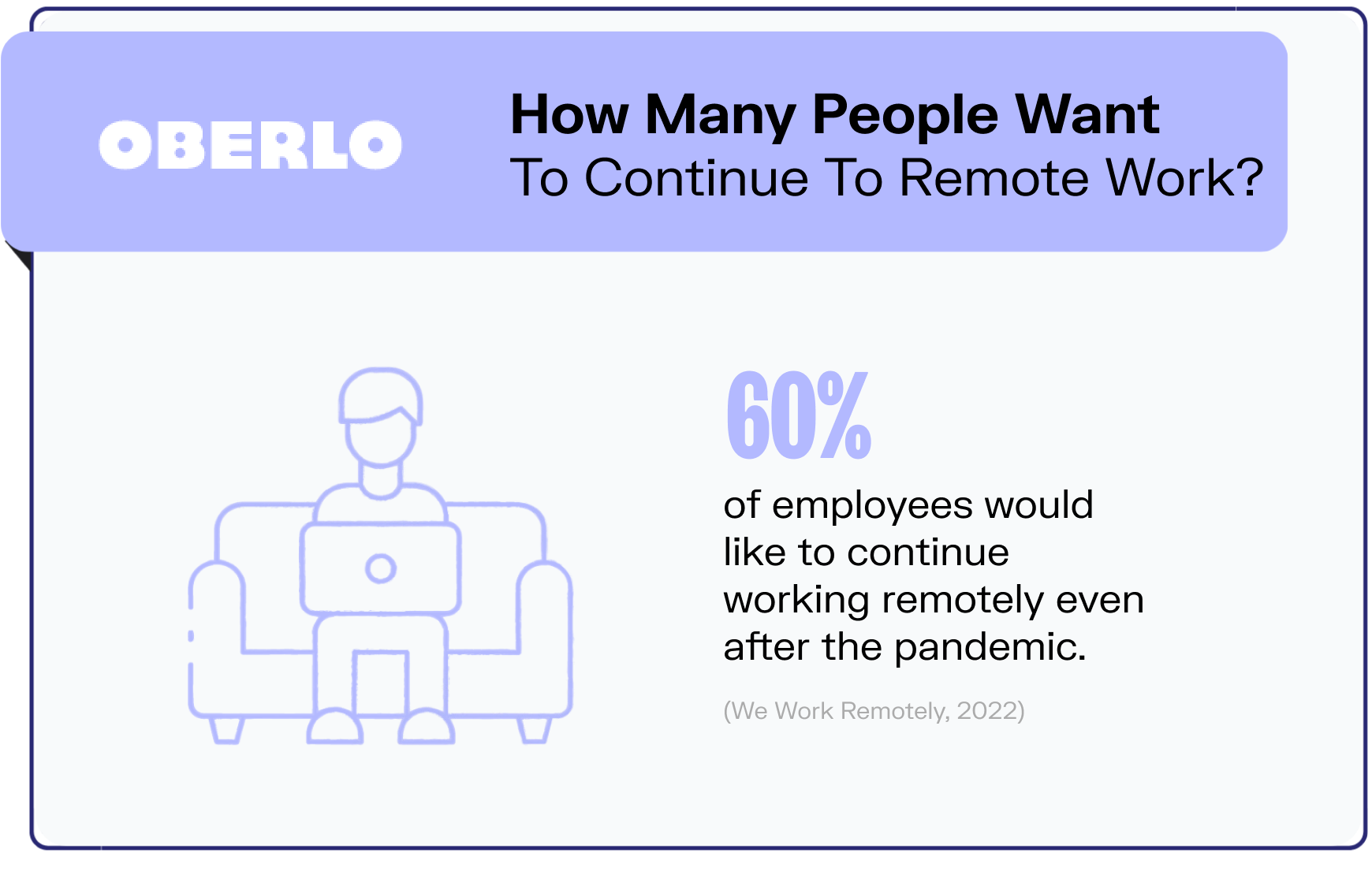 OBERLO

How Many People Want
To Continue To Remote Work?

60%

of employees would like to continue working remotely even after the pandemic.

(We Work Remotely, 2022)